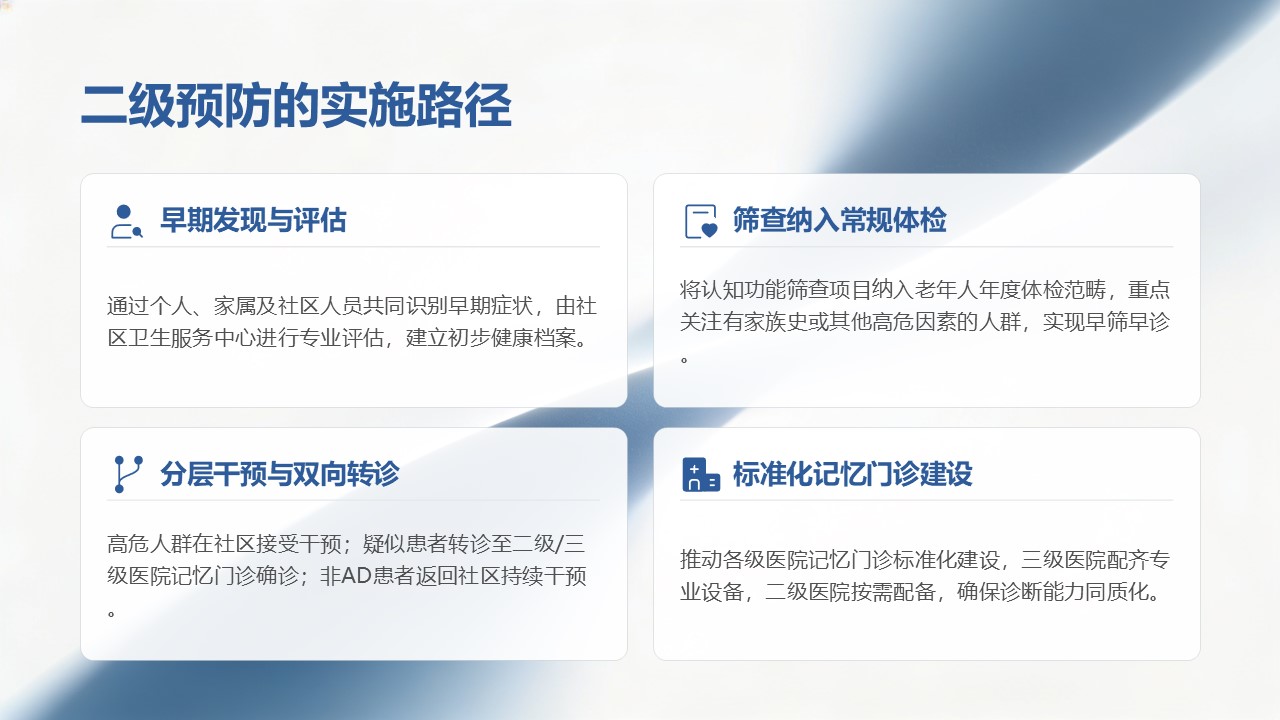 二级预防的实施路径

早期发现与评估

通过个人、家属及社区人员共同识别早期症状，由社区卫生服务中心进行专业评估，建立初步健康档案。

筛查纳入常规体检

将认知功能筛查项目纳入老年人年度体检范畴，重点关注有家族史或其他高危因素的人群，实现早筛早诊。

分层干预与双向转诊

高危人群在社区接受干预；疑似患者转诊至二级/三级医院记忆门诊确诊；非AD患者返回社区持续干预。

标准化记忆门诊建设

推动各级医院记忆门诊标准化建设，三级医院配齐专业设备，二级医院按需配备，确保诊断能力同质化。